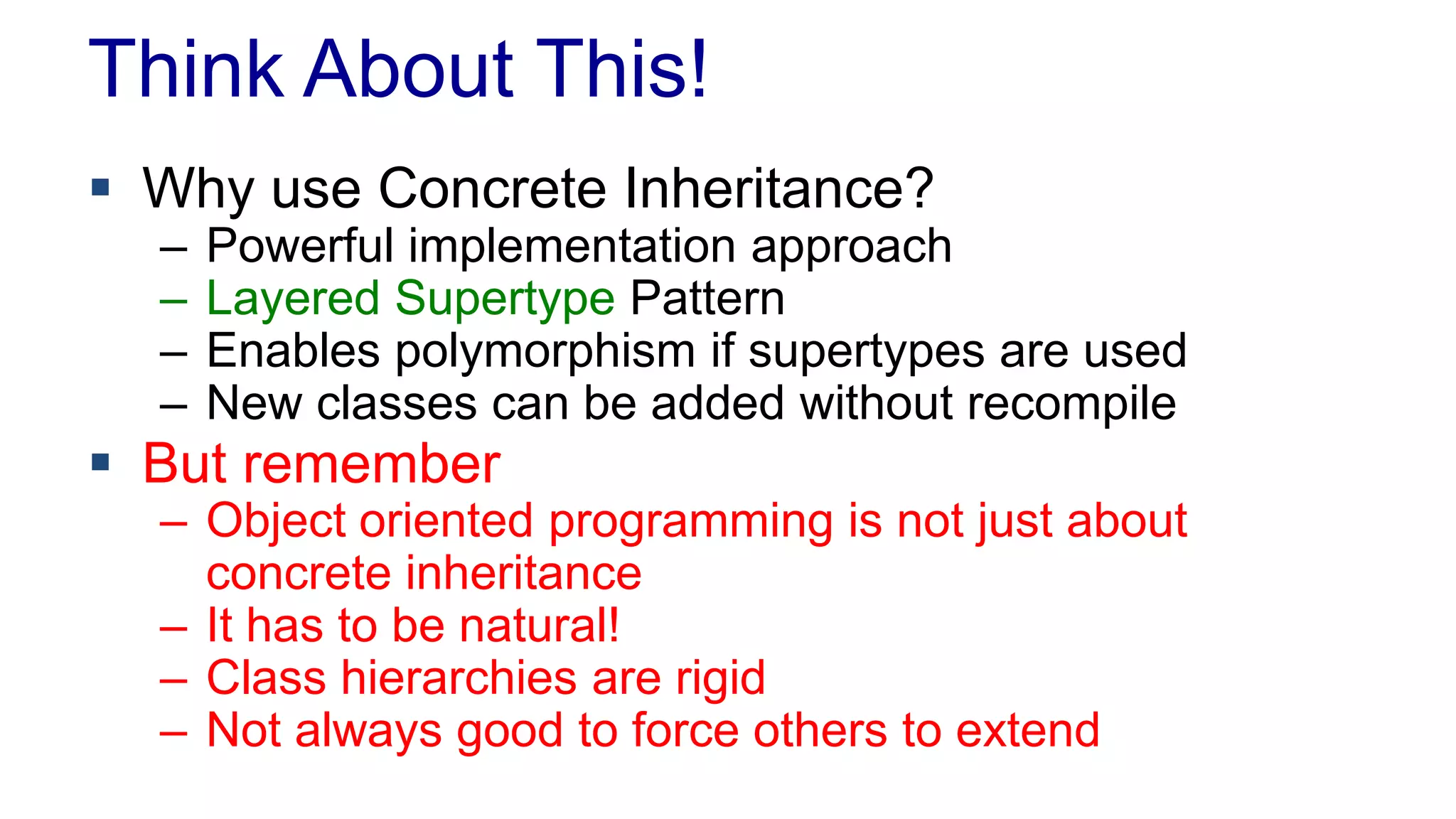 Think About This!

▪ Why use Concrete Inheritance?
– Powerful implementation approach
– Layered Supertype Pattern
– Enables polymorphism if supertypes are used
– New classes can be added without recompile

▪ But remember
– Object oriented programming is not just about concrete inheritance
– It has to be natural!
– Class hierarchies are rigid
– Not always good to force others to extend